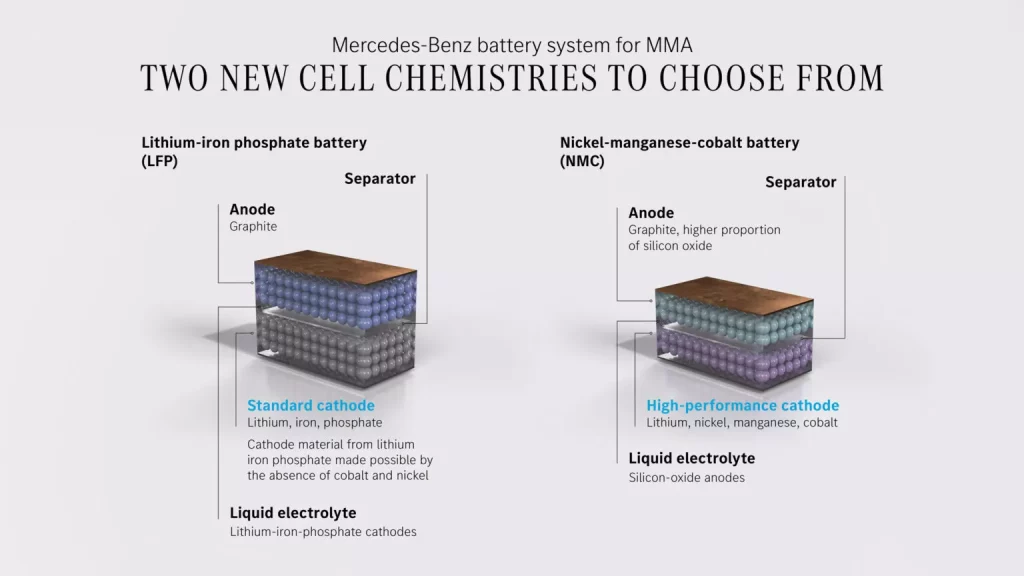 Mercedes-Benz battery system for MMA
TWO NEW CELL CHEMISTRIES TO CHOOSE FROM

Lithium-iron phosphate battery (LFP)

Separator

Anode
Graphite

Standard cathode
Lithium, iron, phosphate

Cathode material from lithium iron phosphate made possible by the absence of cobalt and nickel

Liquid electrolyte
Lithium-iron-phosphate cathodes

Nickel-manganese-cobalt battery (NMC)

Separator

Anode
Graphite, higher proportion of silicon oxide

High-performance cathode
Lithium, nickel, manganese, cobalt

Liquid electrolyte
Silicon-oxide anodes